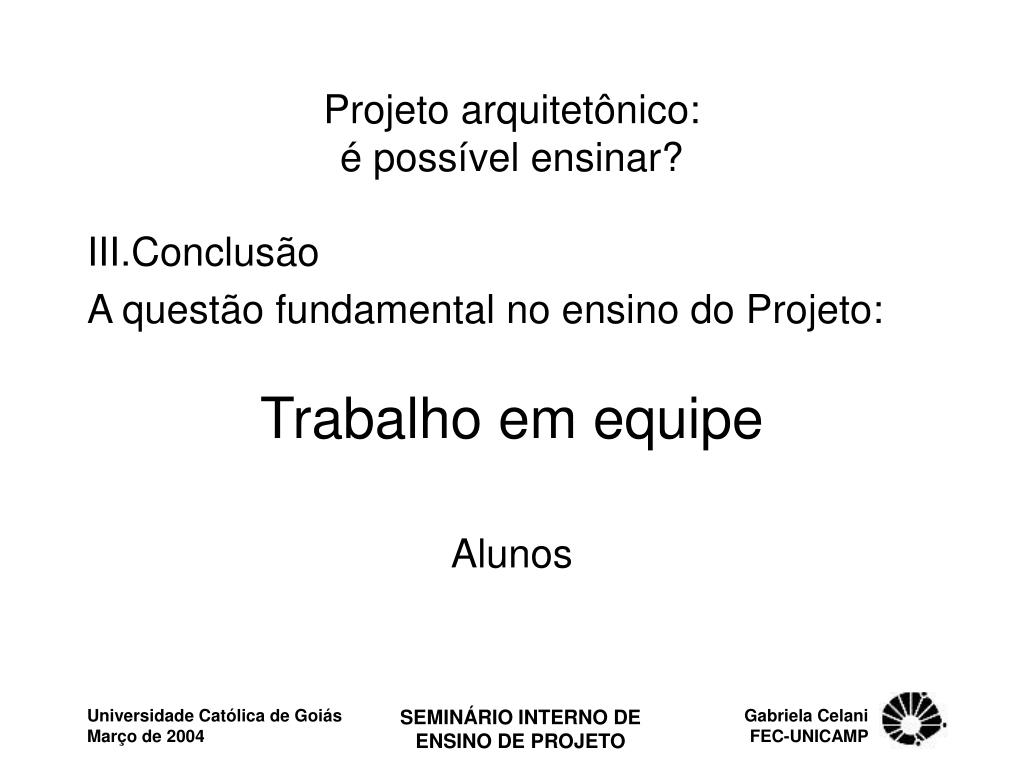 Projeto arquitetônico:
é possível ensinar?

III.Conclusão

A questão fundamental no ensino do Projeto:

Trabalho em equipe

Alunos

Universidade Católica de Goiás
Março de 2004

SEMINÁRIO INTERNO DE
ENSINO DE PROJETO

Gabriela Celani
FEC-UNICAMP